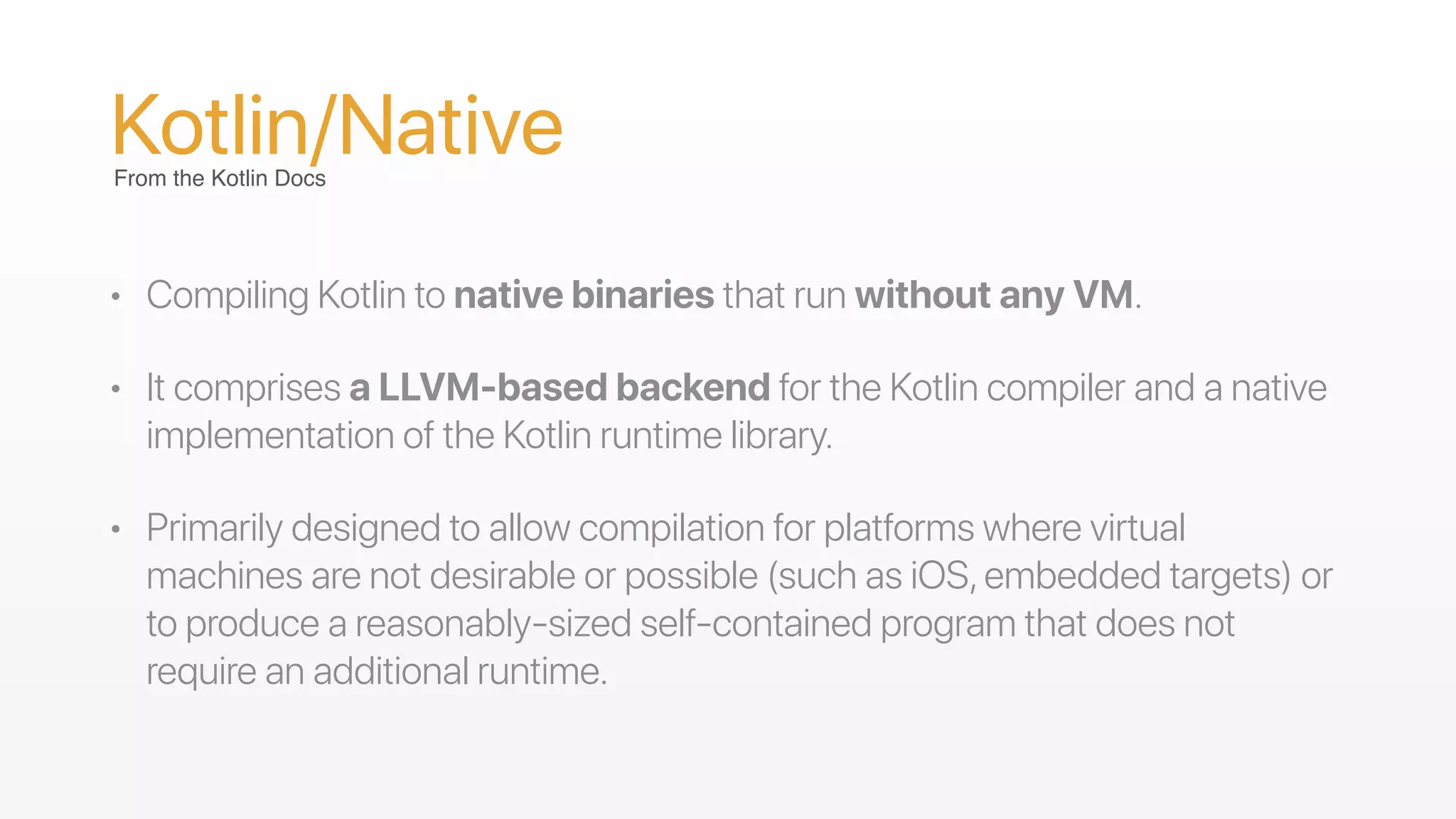 Kotlin/Native
From the Kotlin Docs

• Compiling Kotlin to native binaries that run without any VM.

• It comprises a LLVM-based backend for the Kotlin compiler and a native implementation of the Kotlin runtime library.

• Primarily designed to allow compilation for platforms where virtual machines are not desirable or possible (such as iOS, embedded targets) or to produce a reasonably-sized self-contained program that does not require an additional runtime.